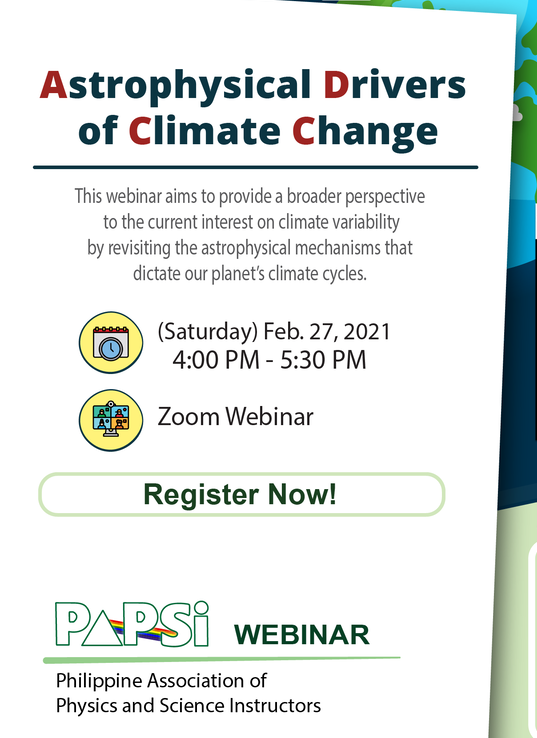 Astrophysical Drivers of Climate Change

This webinar aims to provide a broader perspective to the current interest on climate variability by revisiting the astrophysical mechanisms that dictate our planet's climate cycles.

(Saturday) Feb. 27, 2021
4:00 PM - 5:30 PM

Zoom Webinar

Register Now!

PAPSi WEBINAR

Philippine Association of Physics and Science Instructors